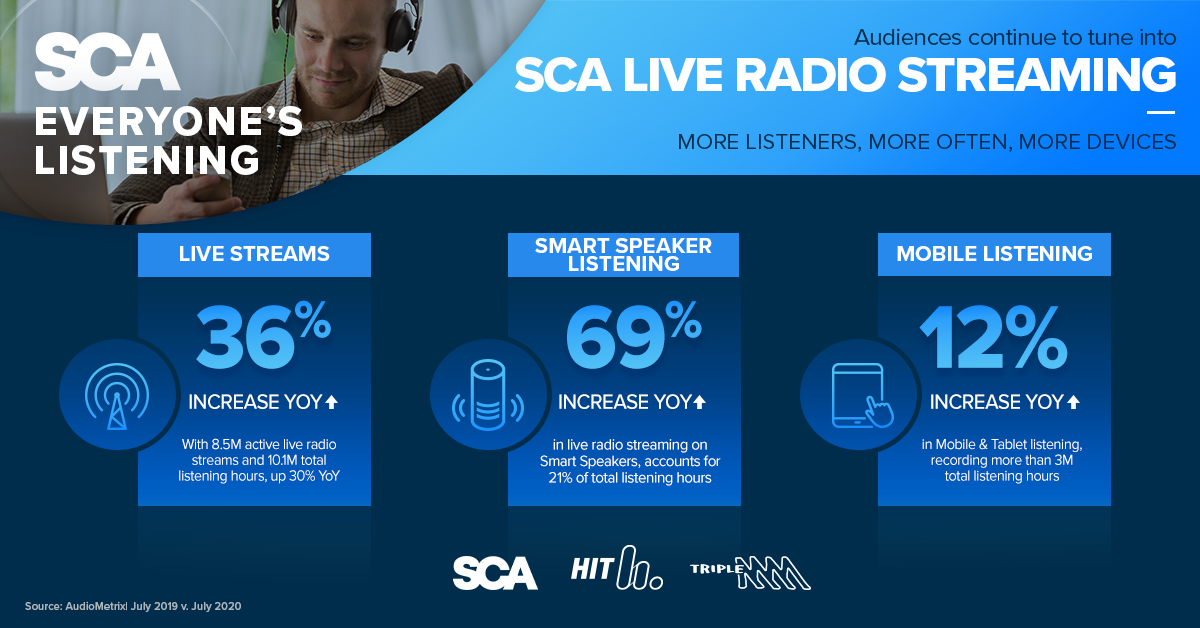 SCA
EVERYONE'S LISTENING

Audiences continue to tune into
SCA LIVE RADIO STREAMING

MORE LISTENERS, MORE OFTEN, MORE DEVICES

LIVE STREAMS

36%

INCREASE YOY

With 8.5M active live radio streams and 10.1M total listening hours, up 30% YoY

SMART SPEAKER LISTENING

69%

INCREASE YOY

in live radio streaming on Smart Speakers, accounts for 21% of total listening hours

MOBILE LISTENING

12%

INCREASE YOY

in Mobile & Tablet listening, recording more than 3M total listening hours

SCA HIT TRIPLE M

Source: AudioMetrix| July 2019 v. July 2020